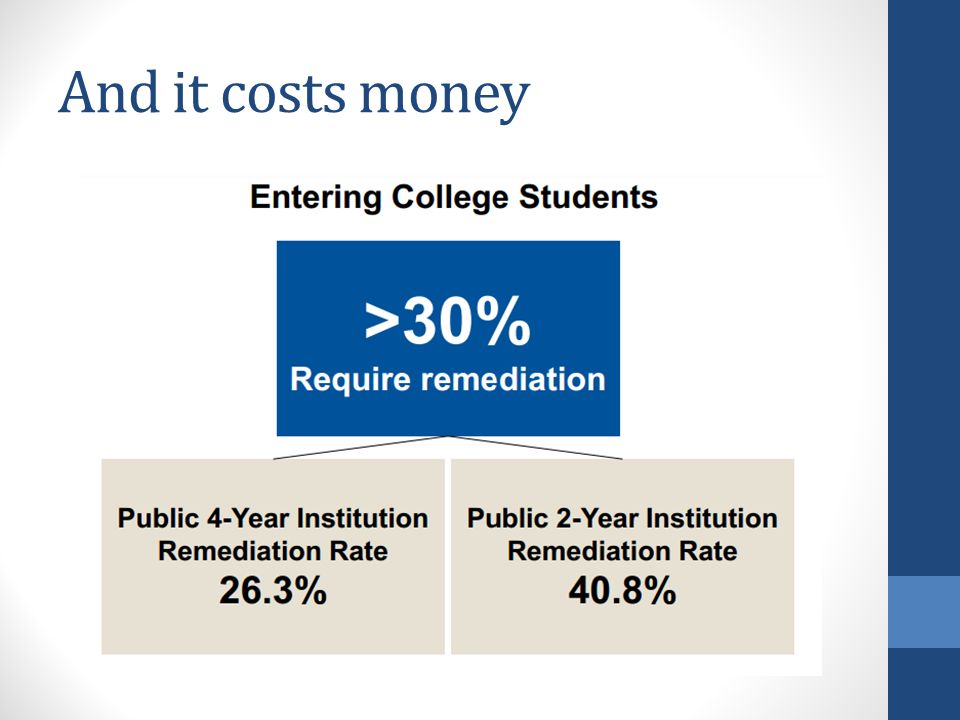 And it costs money

Entering College Students

>30%
Require remediation

Public 4-Year Institution
Remediation Rate
26.3%

Public 2-Year Institution
Remediation Rate
40.8%